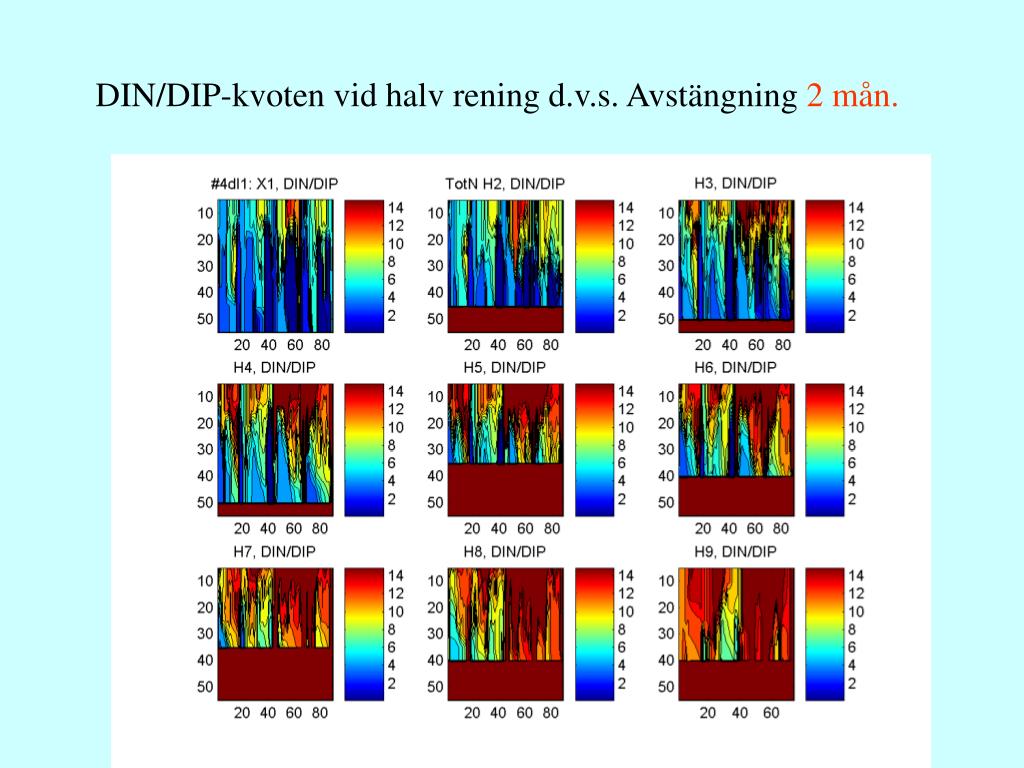 DIN/DIP-kvoten vid halv rening d.v.s. Avstängning 2 mån.

#4dl1: X1, DIN/DIP
10
20
30
40
50
20 40 60 80
14
12
10
8
6
4
2

TotN H2, DIN/DIP
10
20
30
40
50
20 40 60 80
14
12
10
8
6
4
2

H3, DIN/DIP
10
20
30
40
50
20 40 60 80
14
12
10
8
6
4
2

H4, DIN/DIP
10
20
30
40
50
20 40 60 80
14
12
10
8
6
4
2

H5, DIN/DIP
10
20
30
40
50
20 40 60 80
14
12
10
8
6
4
2

H6, DIN/DIP
10
20
30
40
50
20 40 60 80
14
12
10
8
6
4
2

H7, DIN/DIP
10
20
30
40
50
20 40 60 80
14
12
10
8
6
4
2

H8, DIN/DIP
10
20
30
40
50
20 40 60 80
14
12
10
8
6
4
2

H9, DIN/DIP
10
20
30
40
50
20 40 60
14
12
10
8
6
4
2